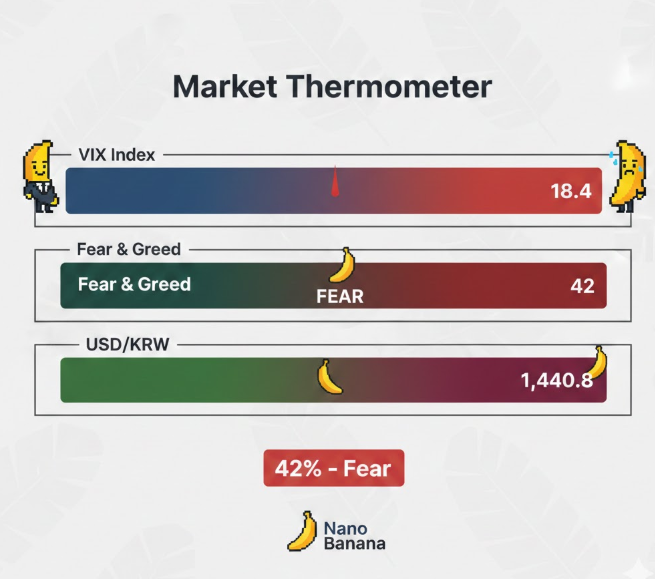 Market Thermometer

VIX Index

18.4

Fear & Greed

Fear & Greed

FEAR

42

USD/KRW

1,440.8

42% - Fear

Nano
Banana